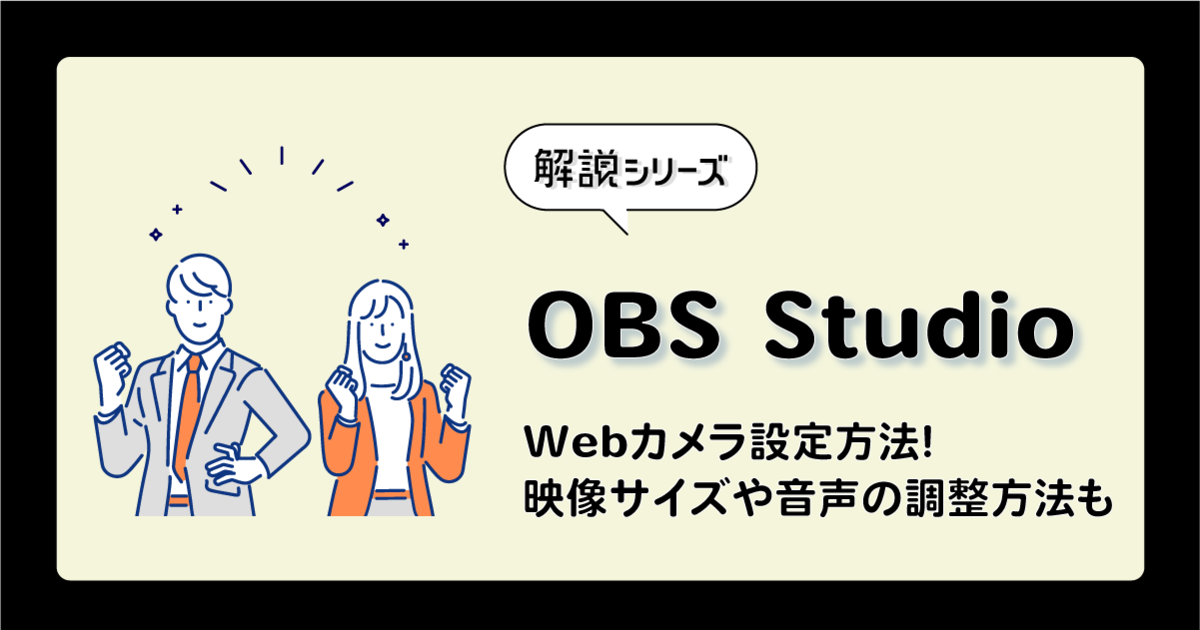 解説シリーズ

OBS Studio

Webカメラ設定方法!
映像サイズや音声の調整方法も